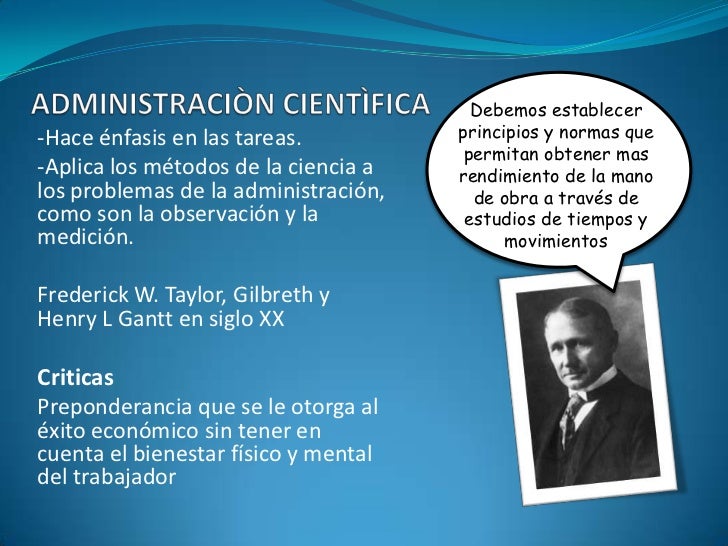 ADMINISTRACIÒN CIENTÌFICA

-Hace énfasis en las tareas.

-Aplica los métodos de la ciencia a los problemas de la administración, como son la observación y la medición.

Frederick W. Taylor, Gilbreth y Henry L Gantt en siglo XX

Criticas

Preponderancia que se le otorga al éxito económico sin tener en cuenta el bienestar físico y mental del trabajador

Debemos establecer principios y normas que permitan obtener mas rendimiento de la mano de obra a través de estudios de tiempos y movimientos